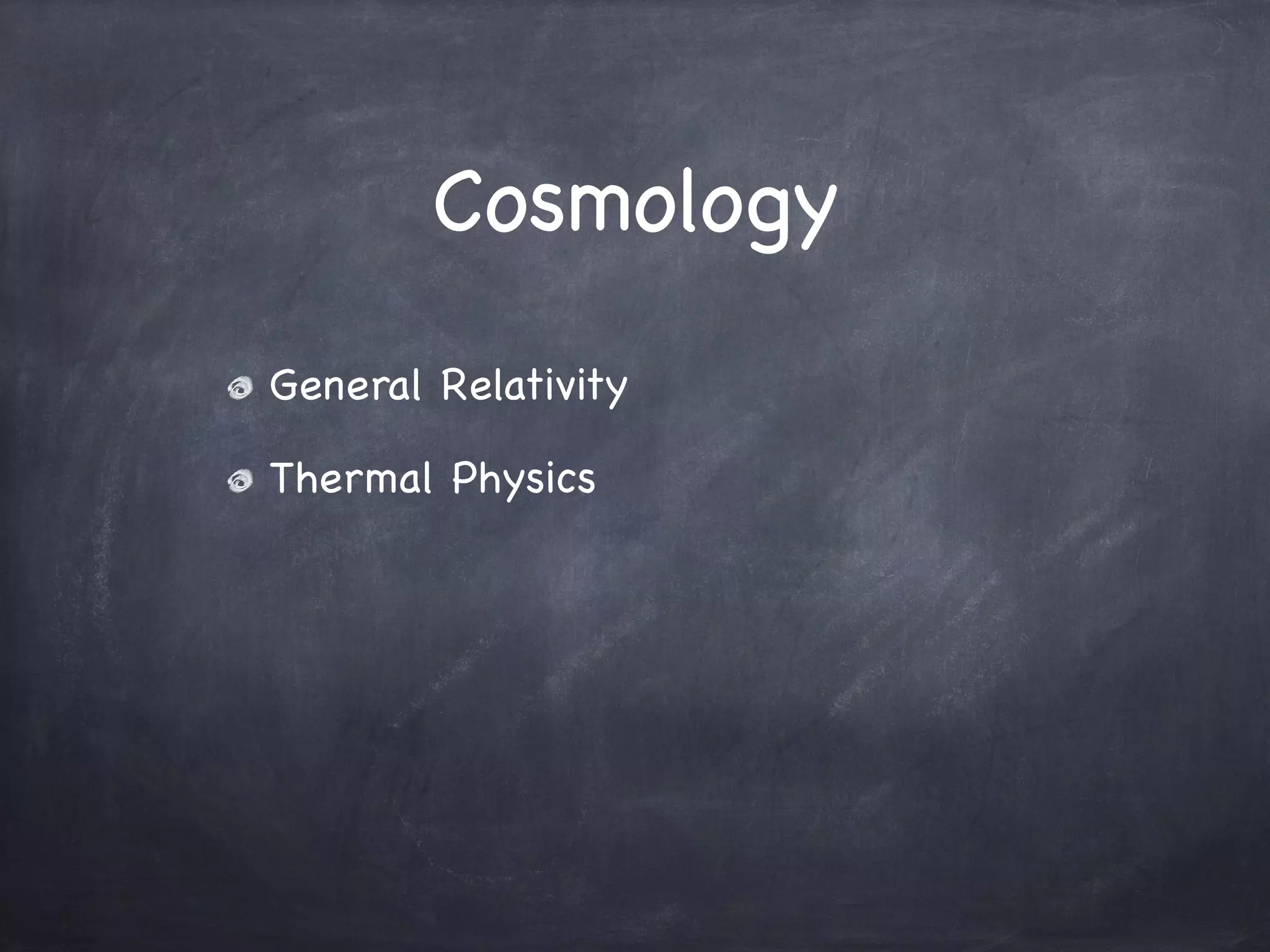 Cosmology

General Relativity

Thermal Physics